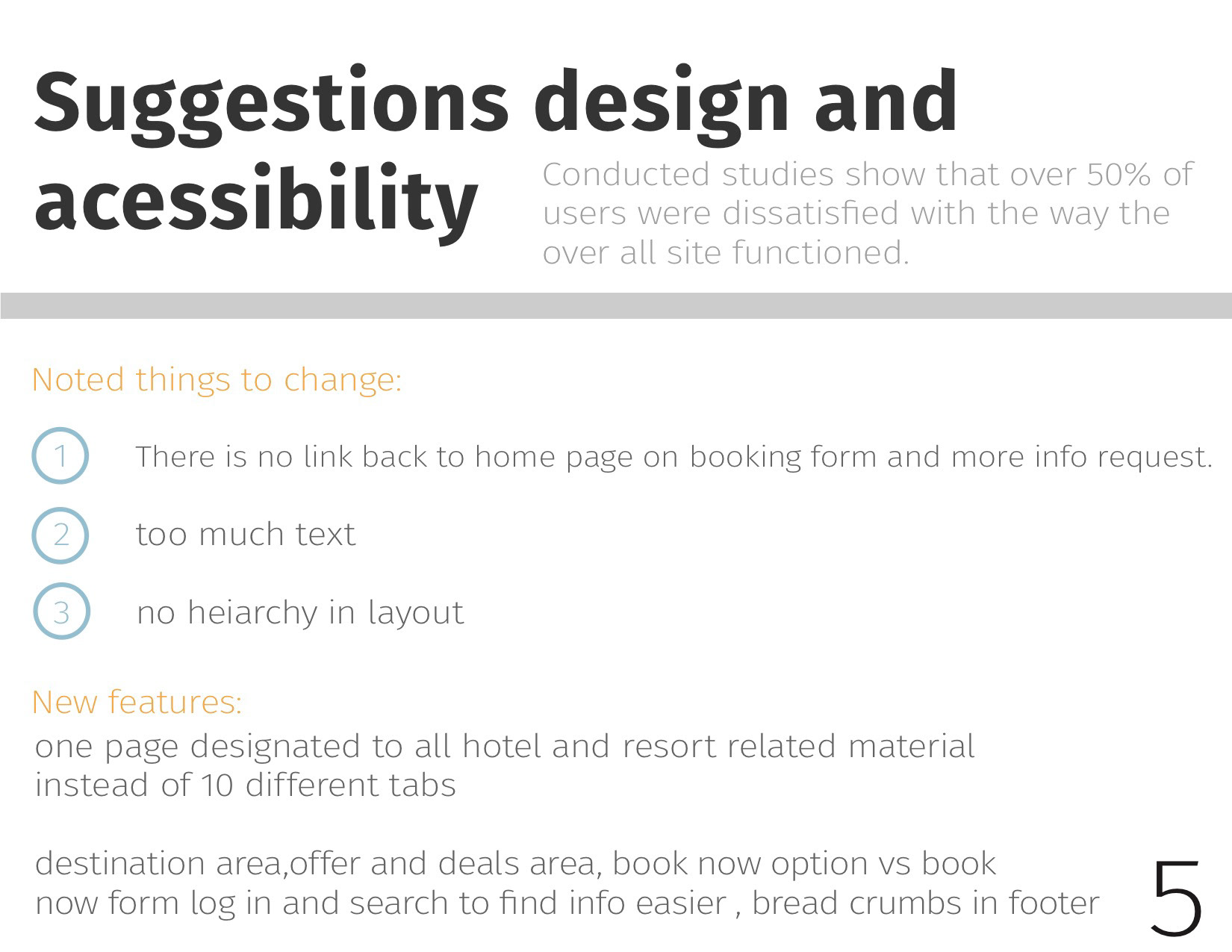 Suggestions design and acessibility

Conducted studies show that over 50% of users were dissatisfied with the way the over all site functioned.

Noted things to change:

1 There is no link back to home page on booking form and more info request.

2 too much text

3 no heiarchy in layout

New features:
one page designated to all hotel and resort related material instead of 10 different tabs

destination area,offer and deals area, book now option vs book now form log in and search to find info easier , bread crumbs in footer

5